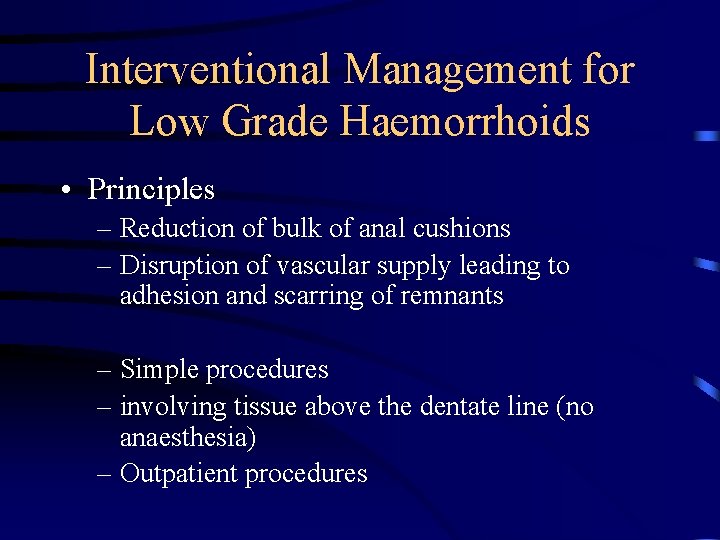 Interventional Management for Low Grade Haemorrhoids

• Principles
– Reduction of bulk of anal cushions
– Disruption of vascular supply leading to adhesion and scarring of remnants

– Simple procedures
– involving tissue above the dentate line (no anaesthesia)
– Outpatient procedures